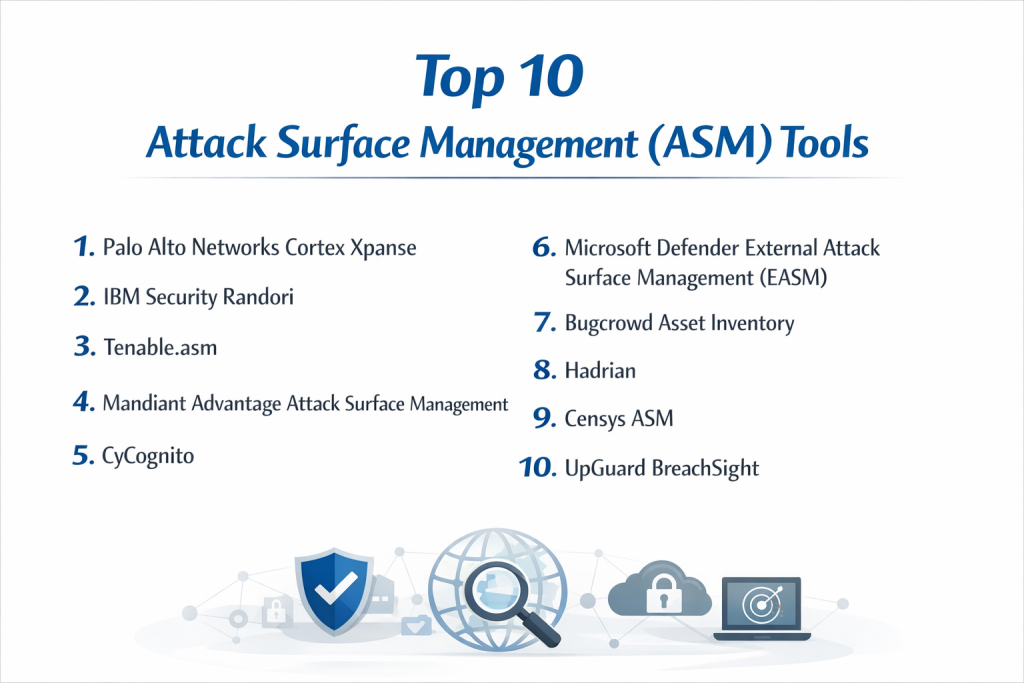 Top 10
Attack Surface Management (ASM) Tools

1. Palo Alto Networks Cortex Xpanse
2. IBM Security Randori
3. Tenable.asm
4. Mandiant Advantage Attack Surface Management
5. CyCognito

6. Microsoft Defender External Attack Surface Management (EASM)
7. Bugcrowd Asset Inventory
8. Hadrian
9. Censys ASM
10. UpGuard BreachSight